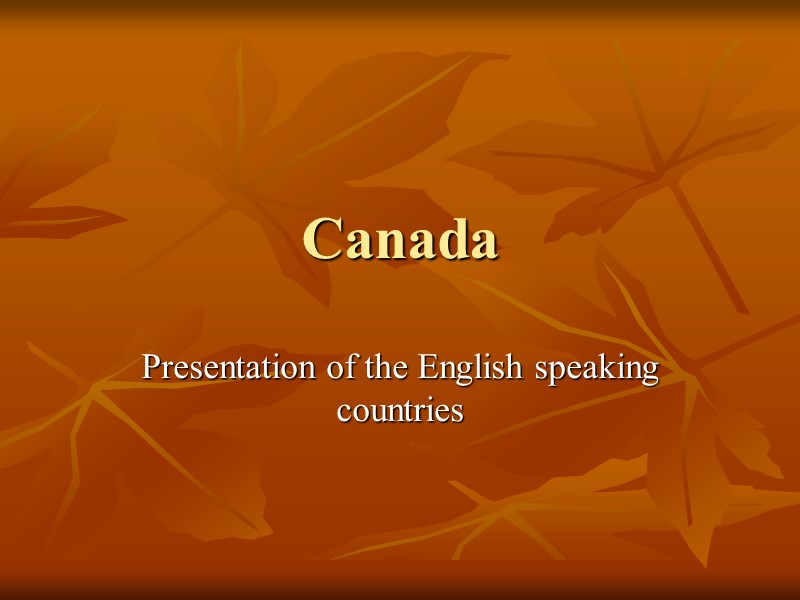 Canada

Presentation of the English speaking countries